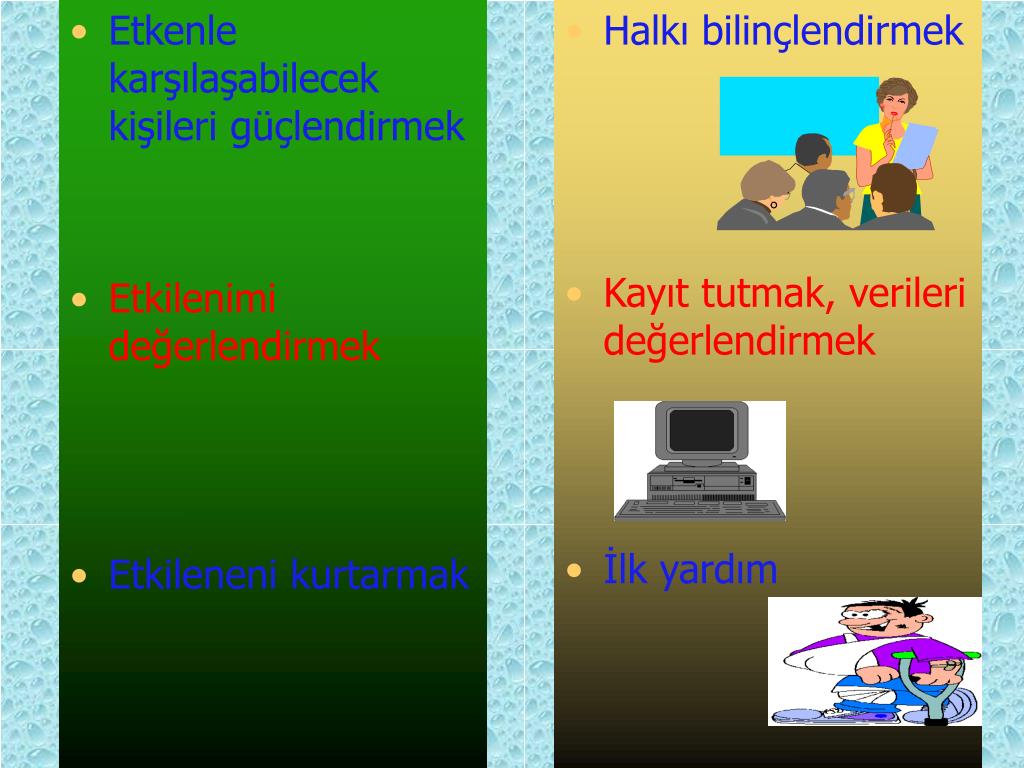 • Etkenle karşılaşabilecek kişileri güçlendirmek

• Etkilenimi değerlendirmek

• Etkileneni kurtarmak

• Halkı bilinçlendirmek

• Kayıt tutmak, verileri değerlendirmek

• İlk yardım